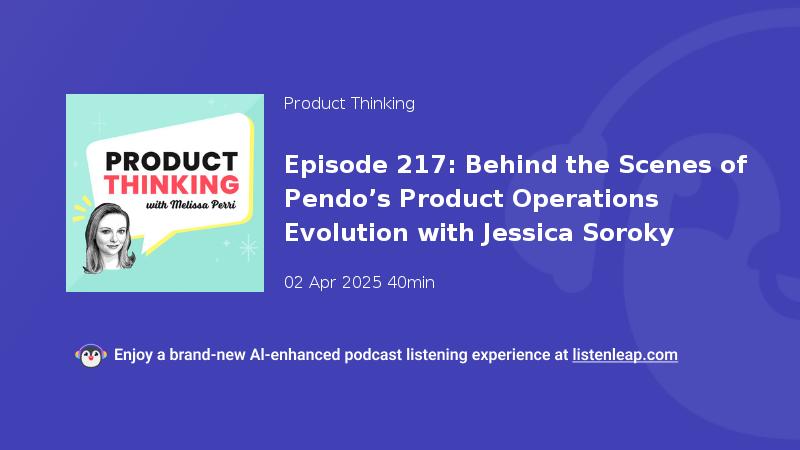 PRODUCT THINKING
with Melissa Perri

Product Thinking

Episode 217: Behind the Scenes of Pendo’s Product Operations Evolution with Jessica Soroky

02 Apr 2025 40min

Enjoy a brand-new AI-enhanced podcast listening experience at listenleap.com